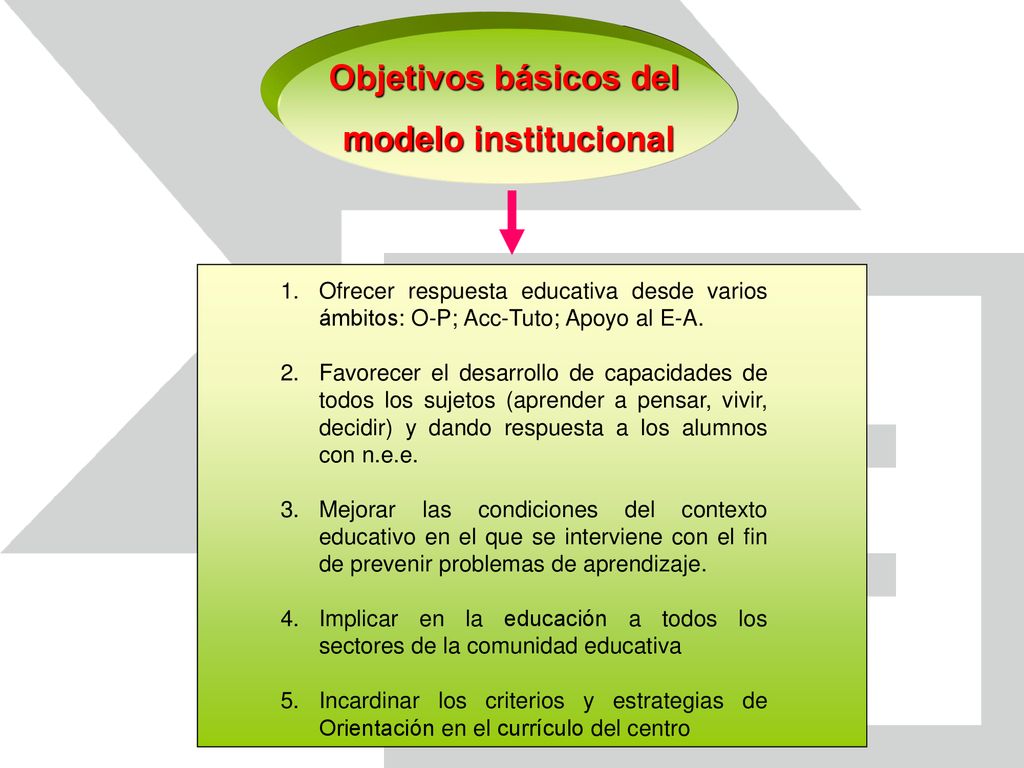 Objetivos básicos del modelo institucional

1. Ofrecer respuesta educativa desde varios ámbitos: O-P; Acc-Tuto; Apoyo al E-A.

2. Favorecer el desarrollo de capacidades de todos los sujetos (aprender a pensar, vivir, decidir) y dando respuesta a los alumnos con n.e.e.

3. Mejorar las condiciones del contexto educativo en el que se interviene con el fin de prevenir problemas de aprendizaje.

4. Implicar en la educación a todos los sectores de la comunidad educativa

5. Incardinar los criterios y estrategias de Orientación en el currículo del centro